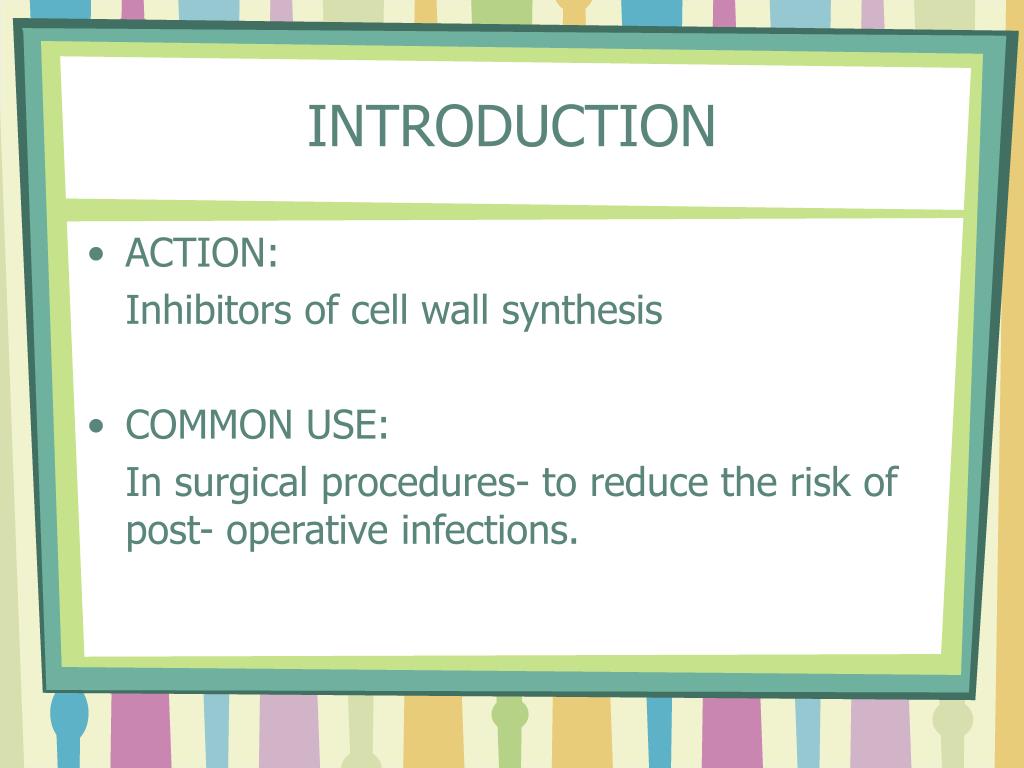 INTRODUCTION

• ACTION:

Inhibitors of cell wall synthesis

• COMMON USE:

In surgical procedures- to reduce the risk of post- operative infections.